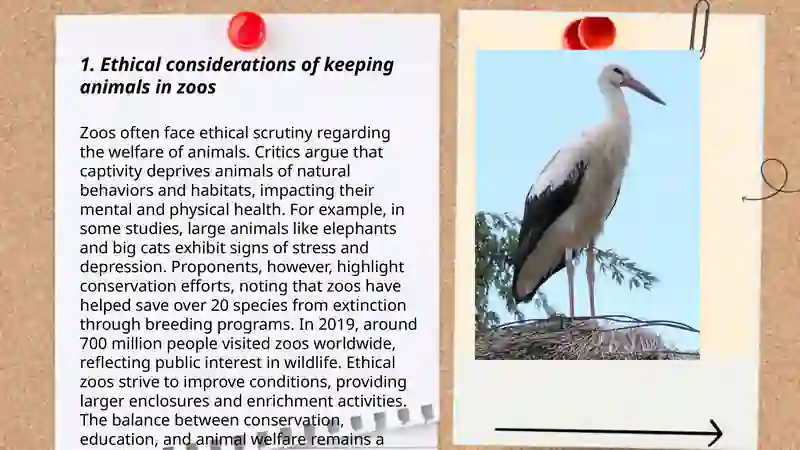 1. Ethical considerations of keeping animals in zoos

Zoos often face ethical scrutiny regarding the welfare of animals. Critics argue that captivity deprives animals of natural behaviors and habitats, impacting their mental and physical health. For example, in some studies, large animals like elephants and big cats exhibit signs of stress and depression. Proponents, however, highlight conservation efforts, noting that zoos have helped save over 20 species from extinction through breeding programs. In 2019, around 700 million people visited zoos worldwide, reflecting public interest in wildlife. Ethical zoos strive to improve conditions, providing larger enclosures and enrichment activities. The balance between conservation, education, and animal welfare remains a